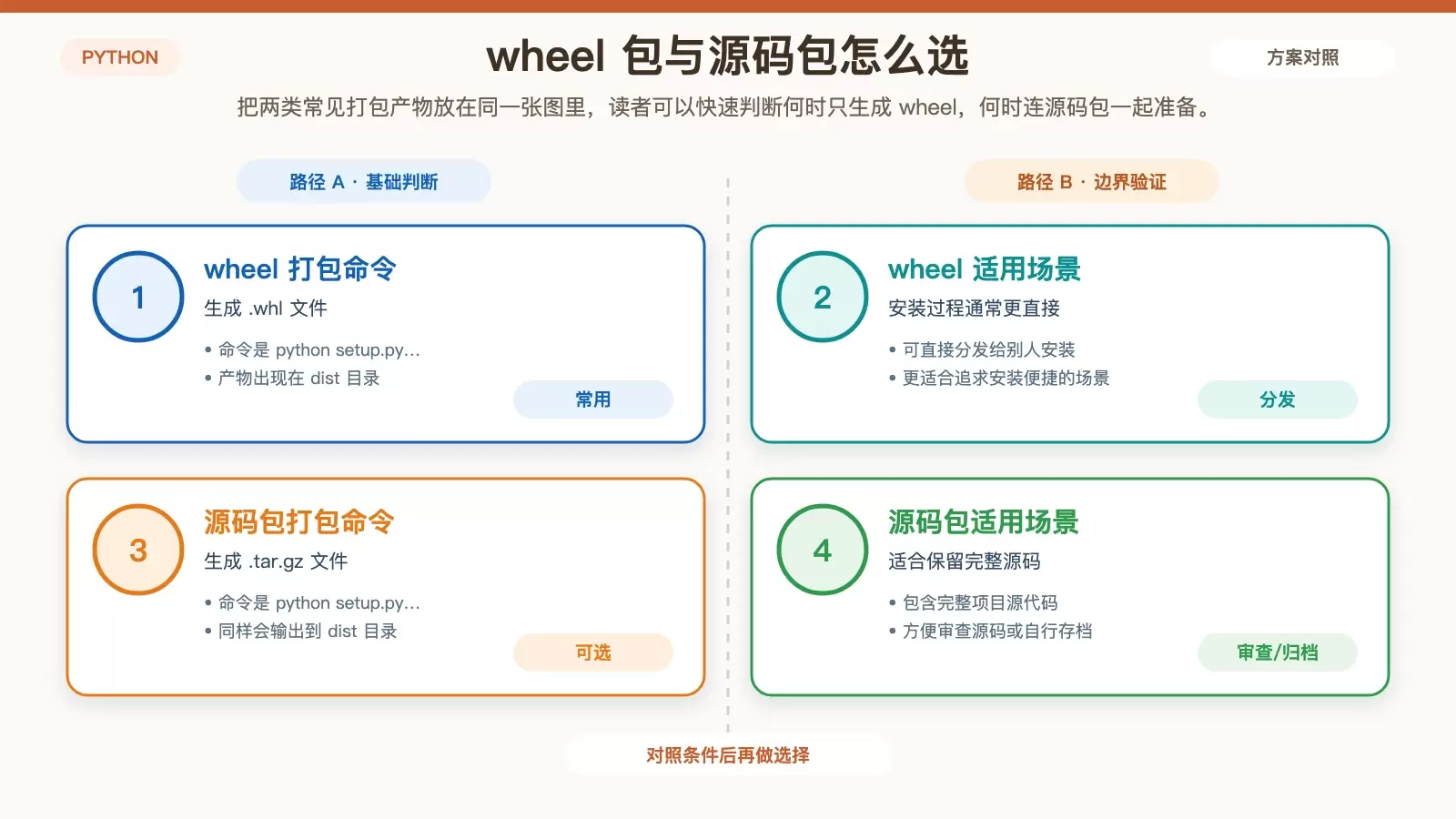 PYTHON

wheel 包与源码包怎么选

方案对照

把两类常见打包产物放在同一张图里，读者可以快速判断何时只生成 wheel，何时连源码包一起准备。

路径 A · 基础判断

1

wheel 打包命令

生成 .whl 文件

• 命令是 python setup.py...
• 产物出现在 dist 目录

常用

3

源码包打包命令

生成 .tar.gz 文件

• 命令是 python setup.py...
• 同样会输出到 dist 目录

可选

路径 B · 边界验证

2

wheel 适用场景

安装过程通常更直接

• 可直接分发给别人安装
• 更适合追求安装便捷的场景

分发

4

源码包适用场景

适合保留完整源码

• 包含完整项目源代码
• 方便审查源码或自行存档

审查/归档

对照条件后再做选择